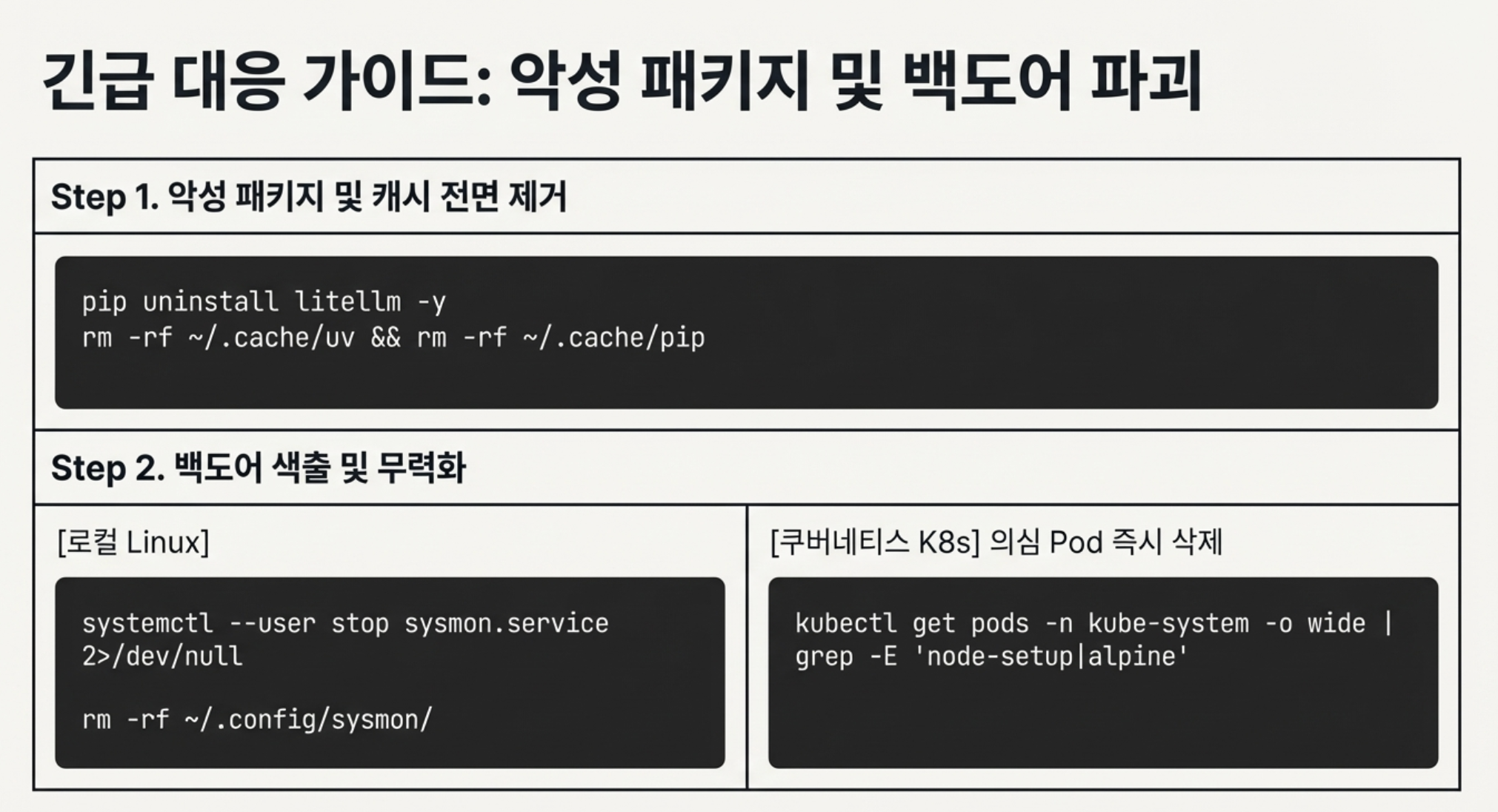 긴급 대응 가이드: 악성 패키지 및 백도어 파괴

Step 1. 악성 패키지 및 캐시 전면 제거

pip uninstall litellm -y
rm -rf ~/.cache/uv && rm -rf ~/.cache/pip

Step 2. 백도어 색출 및 무력화

[로컬 Linux]

systemctl --user stop sysmon.service
2>/dev/null

rm -rf ~/.config/sysmon/

[쿠버네티스 K8s] 의심 Pod 즉시 삭제

kubectl get pods -n kube-system -o wide |
grep -E 'node-setup|alpine'